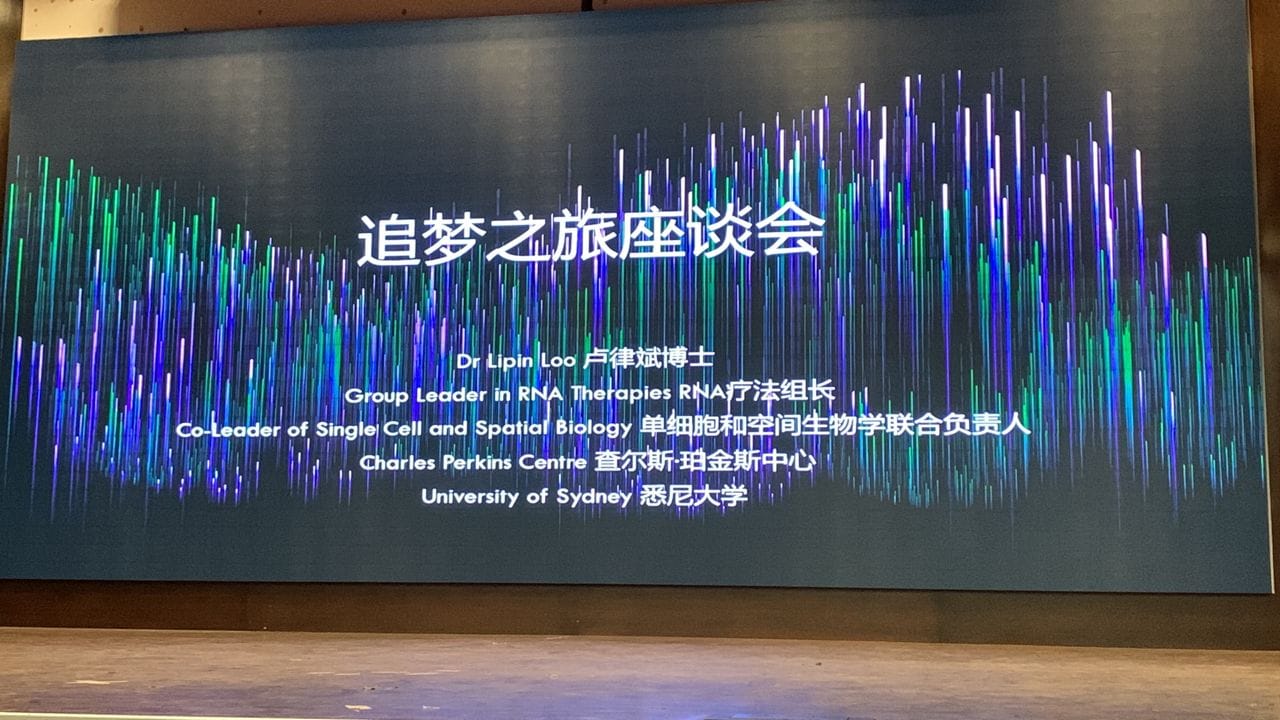 追梦之旅座谈会

Dr Lipin Loo 卢律斌博士
Group Leader in RNA Therapies RNA疗法组长
Co-Leader of Single Cell and Spatial Biology 单细胞和空间生物学联合负责人
Charles Perkins Centre 查尔斯·珀金斯中心
University of Sydney 悉尼大学